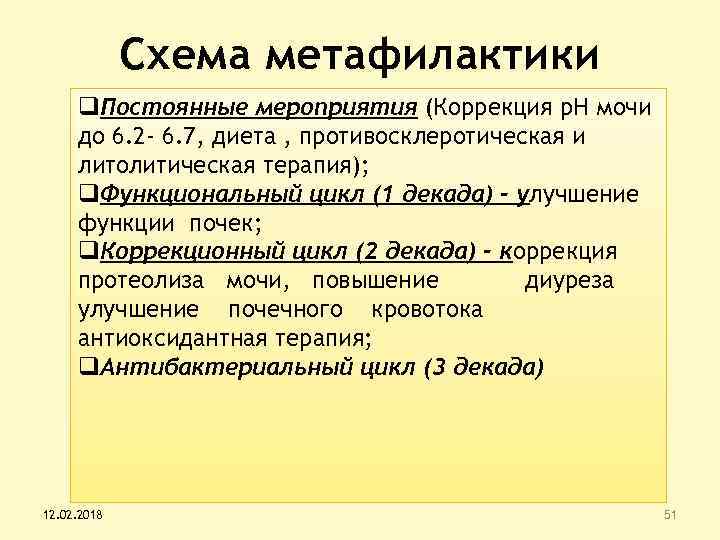 Схема метафилактики

❑Постоянные мероприятия (Коррекция pH мочи до 6.2- 6.7, диета , противосклеротическая и литолитическая терапия);

❑Функциональный цикл (1 декада) - улучшение функции почек;

❑Коррекционный цикл (2 декада) - коррекция протеолиза мочи, повышение диуреза улучшение почечного кровотока антиоксидантная терапия;

❑Антибактериальный цикл (3 декада)

12.02.2018

51